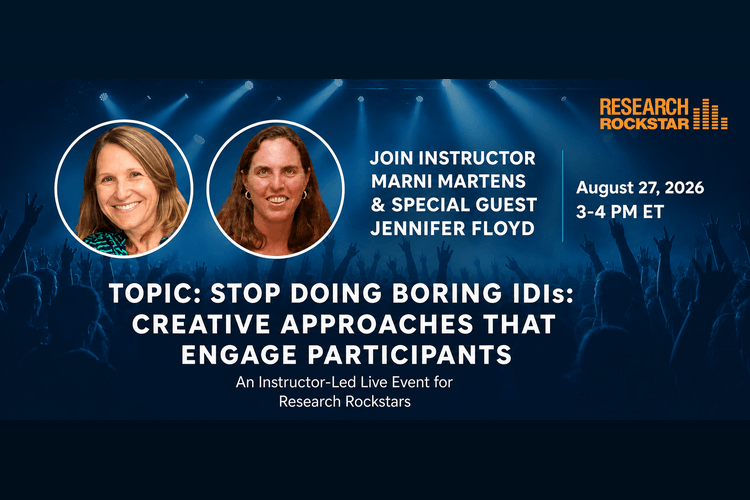 RESEARCH ROCKSTAR

JOIN INSTRUCTOR MARNI MARTENS & SPECIAL GUEST JENNIFER FLOYD

August 27, 2026
3-4 PM ET

TOPIC: STOP DOING BORING IDIs: CREATIVE APPROACHES THAT ENGAGE PARTICIPANTS

An Instructor-Led Live Event for Research Rockstars